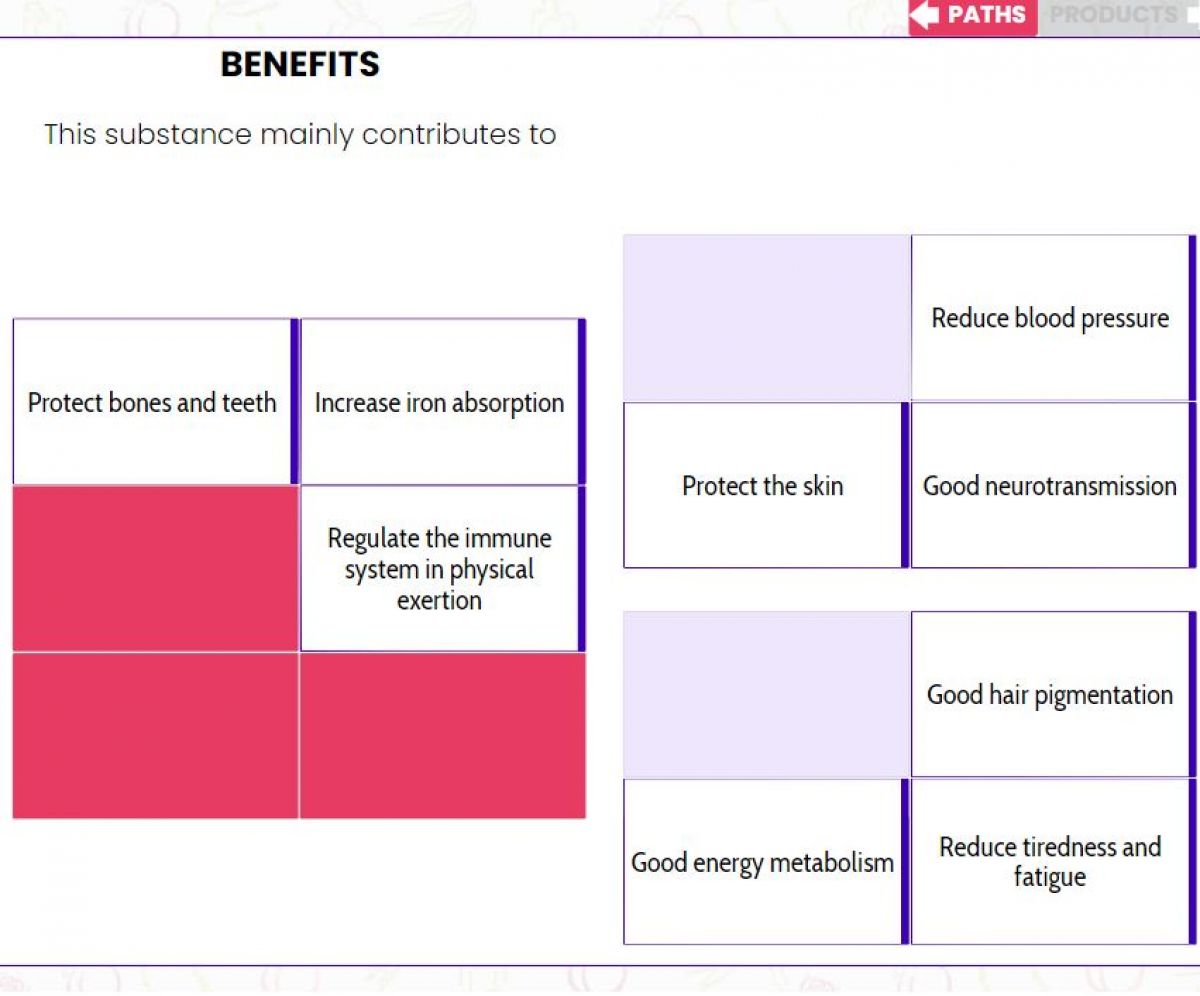 PATHS PRODUCTS

BENEFITS

This substance mainly contributes to

Protect bones and teeth

Increase iron absorption

Regulate the immune system in physical exertion

Reduce blood pressure

Protect the skin

Good neurotransmission

Good hair pigmentation

Good energy metabolism

Reduce tiredness and fatigue